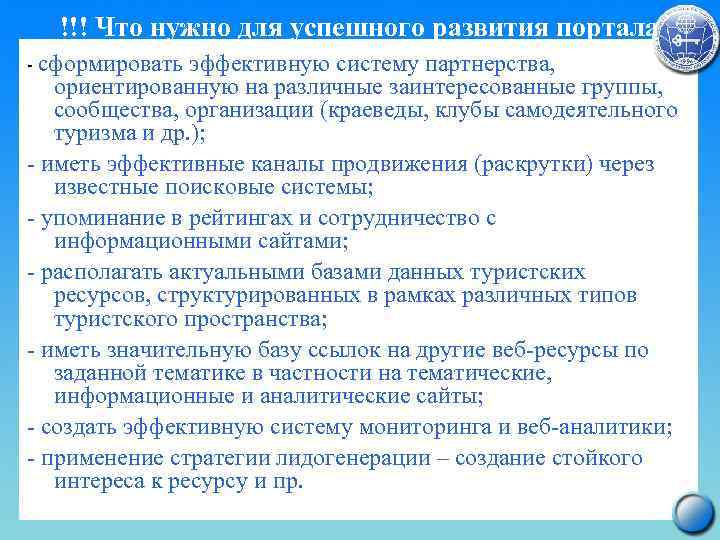 !!! Что нужно для успешного развития портала

- сформировать эффективную систему партнерства, ориентированную на различные заинтересованные группы, сообщества, организации (краеведы, клубы самодеятельного туризма и др.);

- иметь эффективные каналы продвижения (раскрутки) через известные поисковые системы;

- упоминание в рейтингах и сотрудничество с информационными сайтами;

- располагать актуальными базами данных туристских ресурсов, структурированных в рамках различных типов туристского пространства;

- иметь значительную базу ссылок на другие веб-ресурсы по заданной тематике в частности на тематические, информационные и аналитические сайты;

- создать эффективную систему мониторинга и веб-аналитики;

- применение стратегии лидогенерации – создание стойкого интереса к ресурсу и пр.